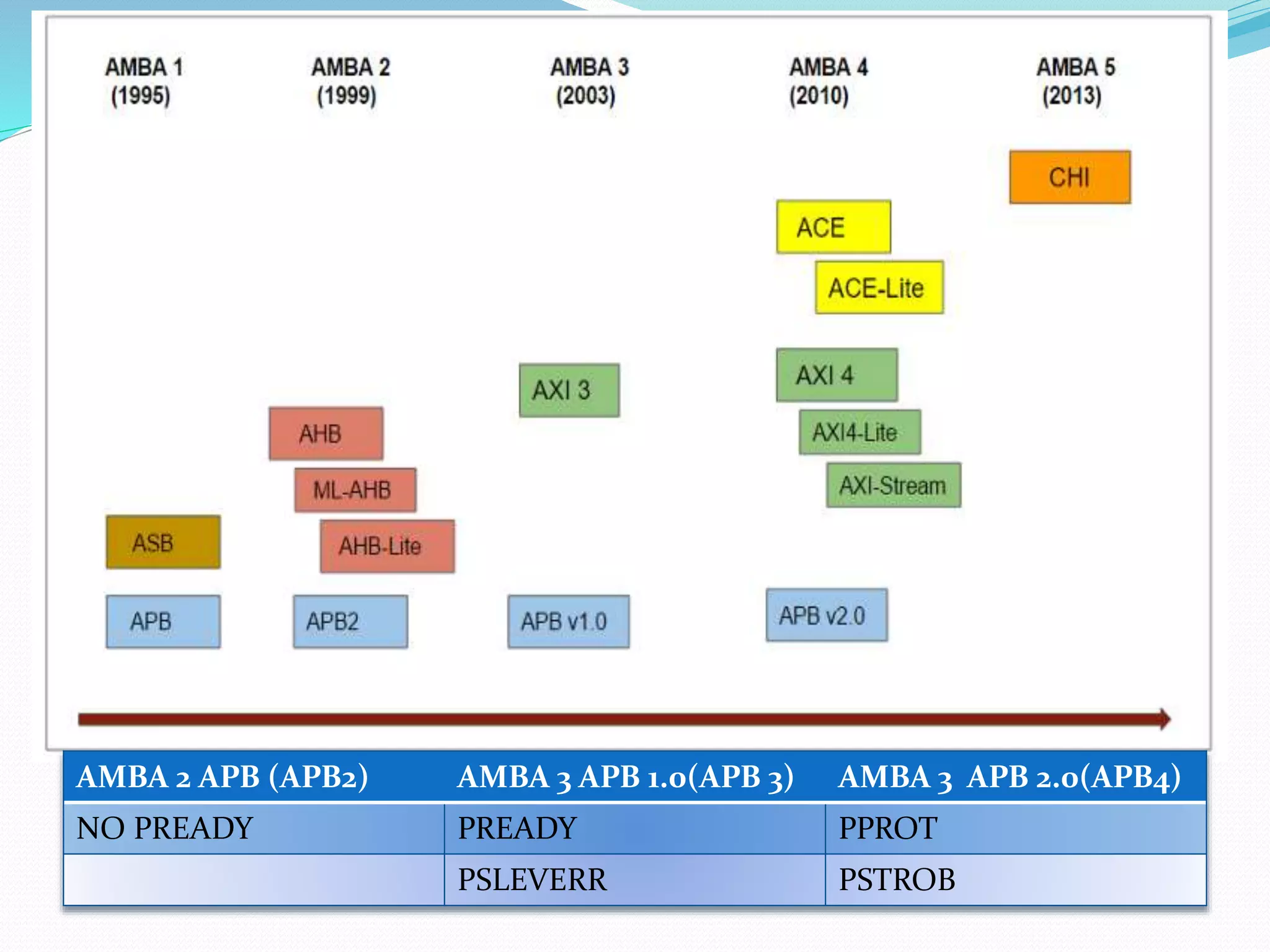 AMBA 1 (1995)

AMBA 2 (1999)

AMBA 3 (2003)

AMBA 4 (2010)

AMBA 5 (2013)

CHI

ACE

ACE-Lite

AXI 3

AXI 4

AXI4-Lite

AXI-Stream

AHB

ML-AHB

AHB-Lite

ASB

APB

APB2

APB v1.0

APB v2.0

| AMBA 2 APB (APB2) | AMBA 3 APB 1.0(APB 3) | AMBA 3 APB 2.0(APB4) |
|---|---|---|
| NO PREADY | PREADY | PPROT |
| | PSLEVERR | PSTROB |